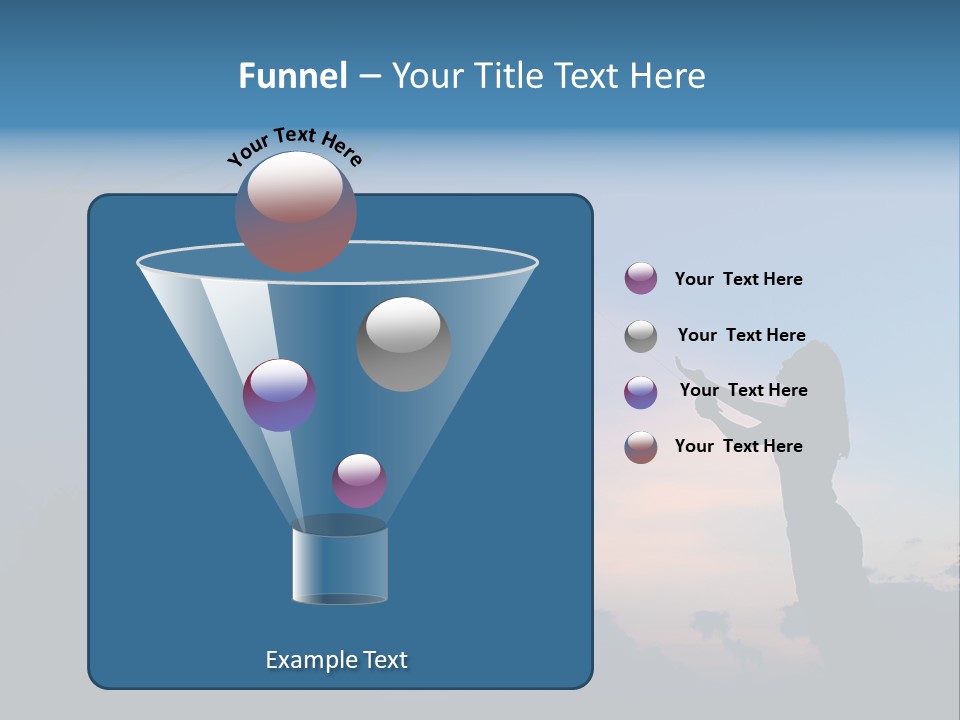 Funnel – Your Title Text Here

Your Text Here

Your Text Here

Your Text Here

Your Text Here

Your Text Here

Example Text